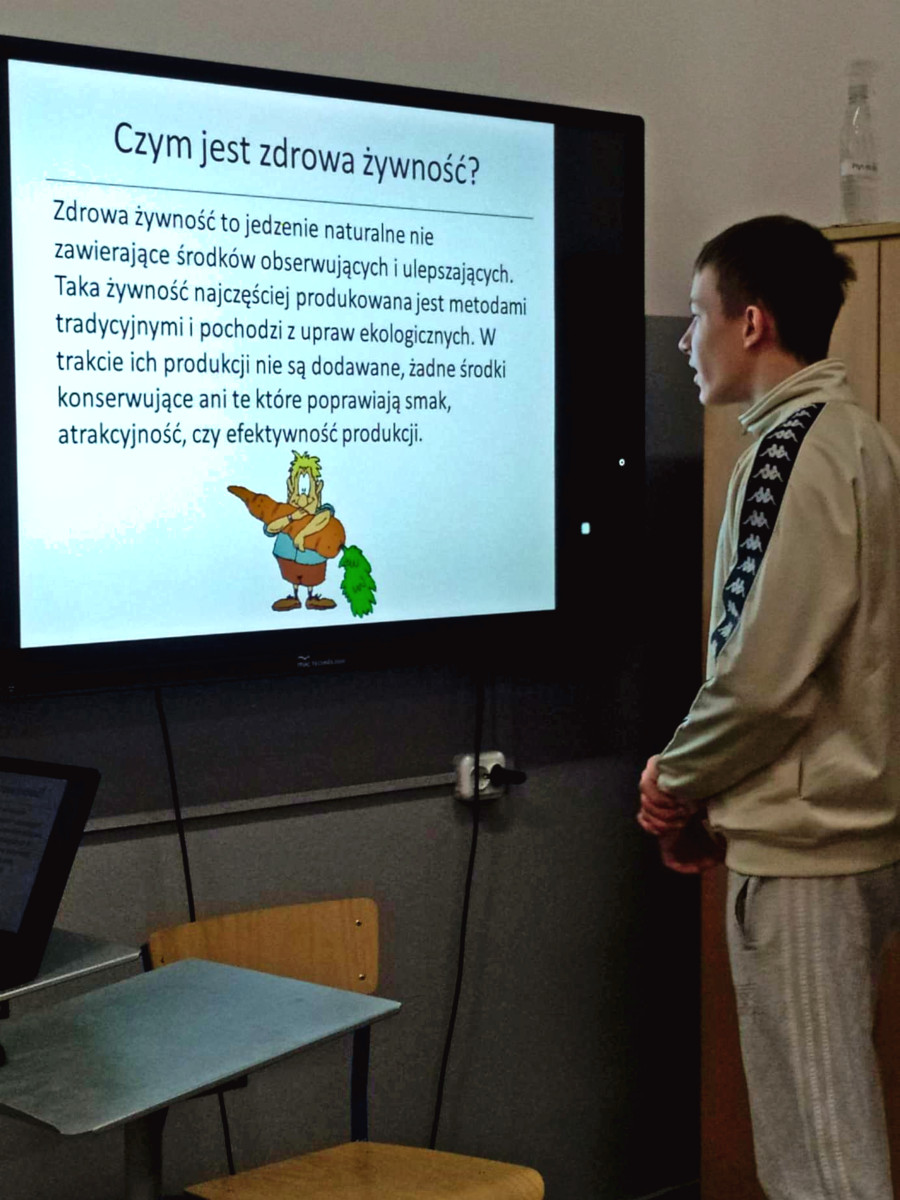 Czym jest zdrowa żywność?

Zdrowa żywność to jedzenie naturalne nie zawierające środków obserwujących i ulepszających. Taka żywność najczęściej produkowana jest metodami tradycyjnymi i pochodzi z upraw ekologicznych. W trakcie ich produkcji nie są dodawane, żadne środki konserwujące ani te które poprawiają smak, atrakcyjność, czy efektywność produkcji.